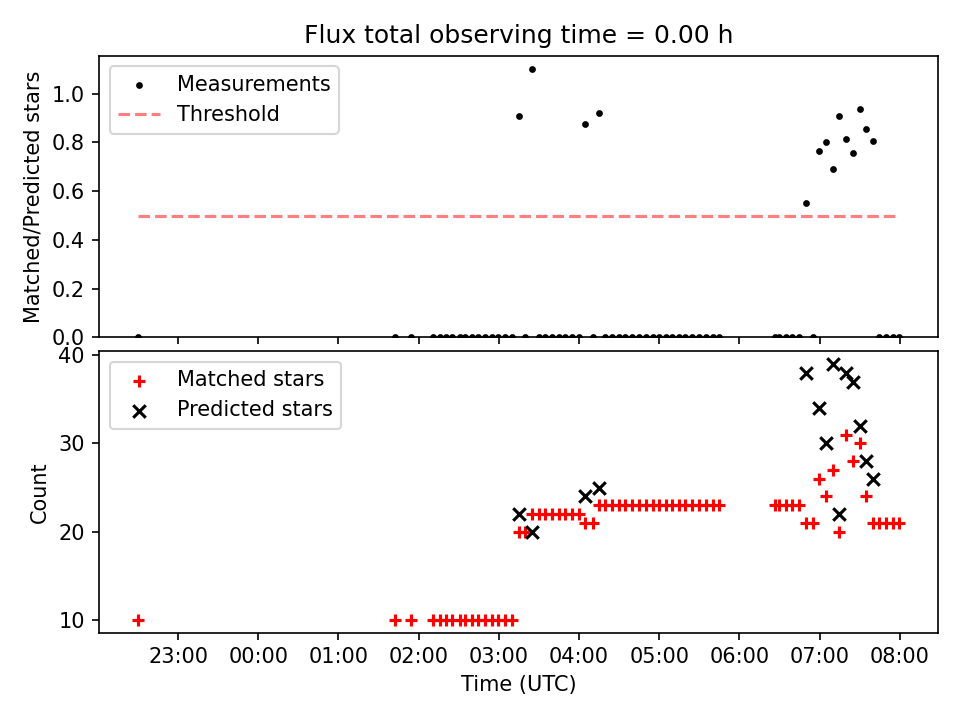 Flux total observing time = 0.00 h

Measurements
Threshold

Matched/Predicted stars

1.0
0.8
0.6
0.4
0.2
0.0

Matched stars
Predicted stars

Count

40
30
20
10

23:00
00:00
01:00
02:00
03:00
04:00
05:00
06:00
07:00
08:00

Time (UTC)